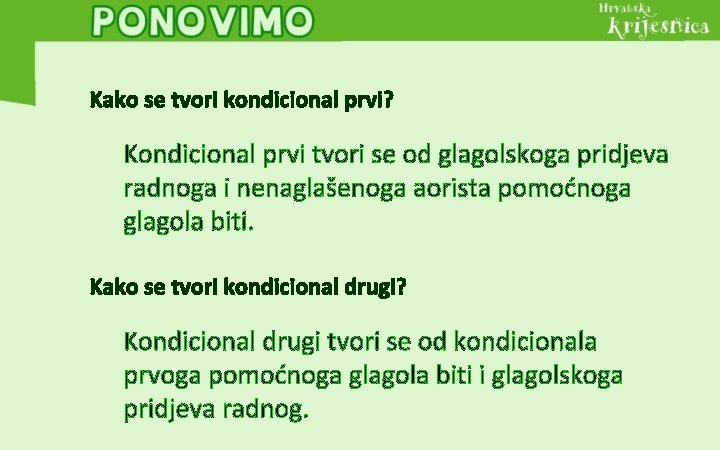 PONOVIMO

Hrvatska
krijesnica

Kako se tvori kondicional prvi?

Kondicional prvi tvori se od glagolskoga pridjeva radnoga i nenaglašenoga aorista pomoćnoga glagola biti.

Kako se tvori kondicional drugi?

Kondicional drugi tvori se od kondicionala prvoga pomoćnoga glagola biti i glagolskoga pridjeva radnog.